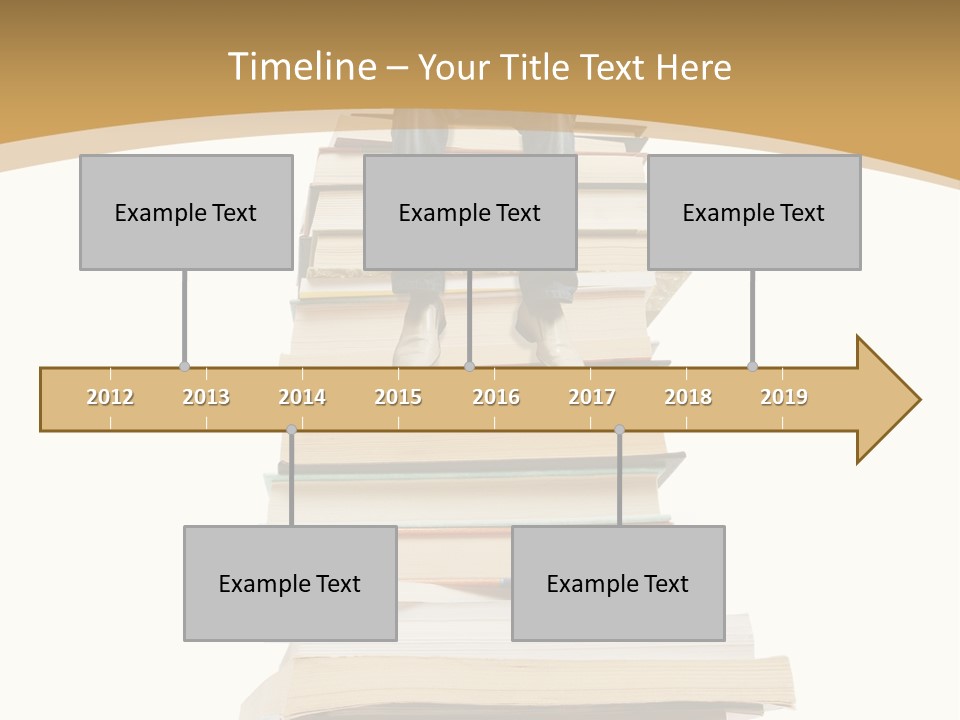 Timeline – Your Title Text Here

Example Text

Example Text

Example Text

2012 2013 2014 2015 2016 2017 2018 2019

Example Text

Example Text